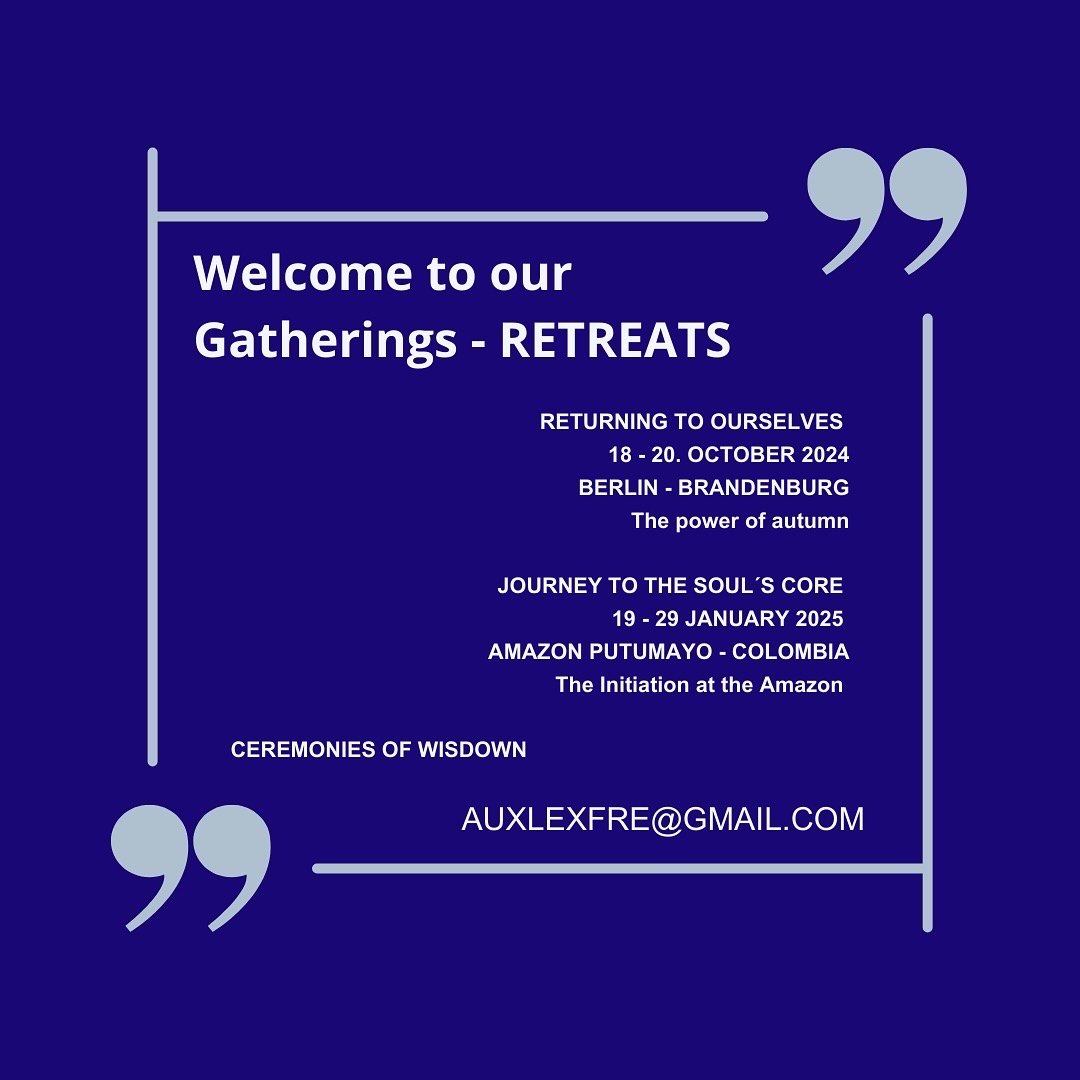 Welcome to our Gatherings - RETREATS

RETURNING TO OURSELVES
18 - 20. OCTOBER 2024
BERLIN - BRANDENBURG
The power of autumn

JOURNEY TO THE SOUL´S CORE
19 - 29 JANUARY 2025
AMAZON PUTUMAYO - COLOMBIA
The Initiation at the Amazon

CEREMONIES OF WISDOWN

AUXLEXFRE@GMAIL.COM